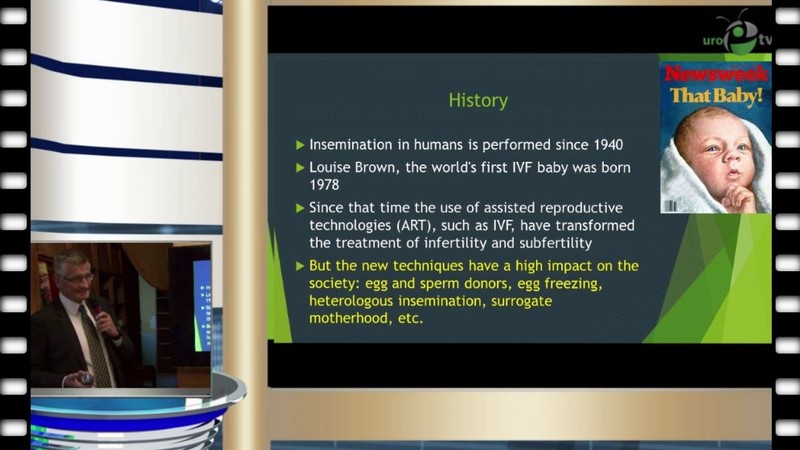 uro tv

Newsweek
That Baby!

History

Insemination in humans is performed since 1940

Louise Brown, the world's first IVF baby was born 1978

Since that time the use of assisted reproductive technologies (ART), such as IVF, have transformed the treatment of infertility and subfertility

But the new techniques have a high impact on the society: egg and sperm donors, egg freezing, heterologous insemination, surrogate motherhood, etc.